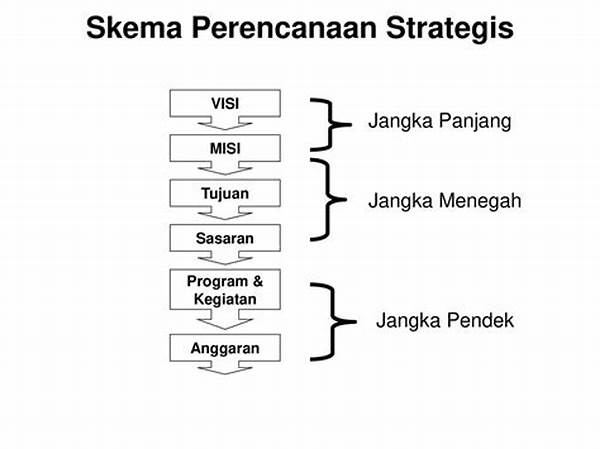 Skema Perencanaan Strategis

VISI

MISI

Tujuan

Sasaran

Program & Kegiatan

Anggaran

Jangka Panjang

Jangka Menegah

Jangka Pendek